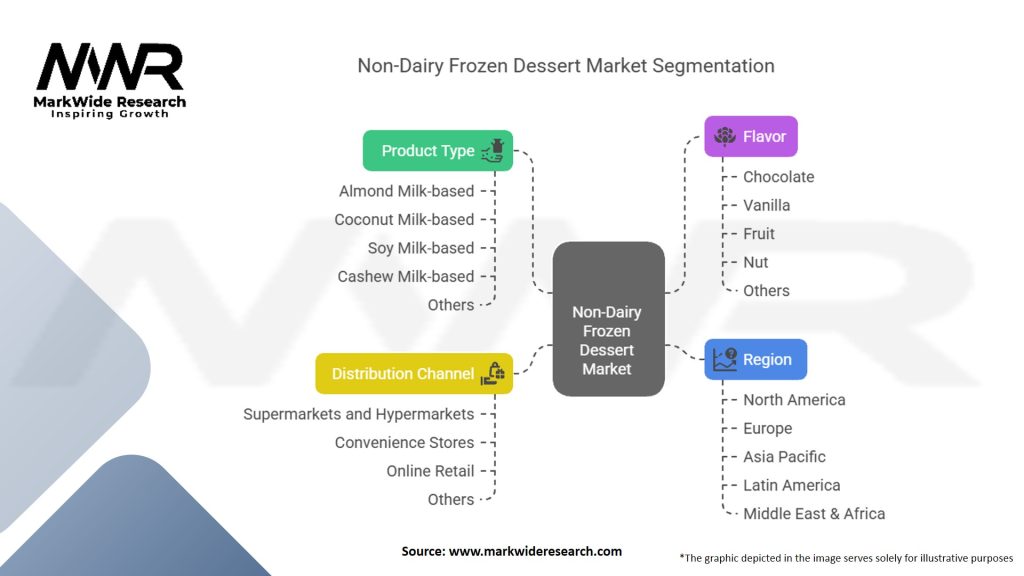 MWR
MarkWide Research
Inspiring Growth

Non-Dairy Frozen Dessert Market Segmentation

Product Type
Almond Milk-based
Coconut Milk-based
Soy Milk-based
Cashew Milk-based
Others

Distribution Channel
Supermarkets and Hypermarkets
Convenience Stores
Online Retail
Others

Non-Dairy Frozen Dessert Market

Flavor
Chocolate
Vanilla
Fruit
Nut
Others

Region
North America
Europe
Asia Pacific
Latin America
Middle East & Africa

Source: www.markwideresearch.com

*The graphic depicted in the image serves solely for illustrative purposes